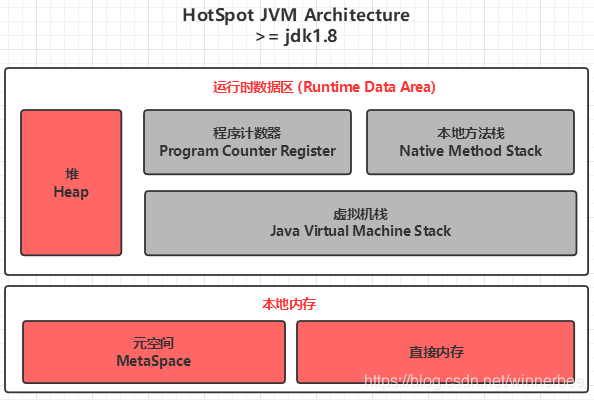 HotSpot JVM Architecture
>= jdk1.8

运行时数据区 (Runtime Data Area)

堆
Heap

程序计数器
Program Counter Register

本地方法栈
Native Method Stack

虚拟机栈
Java Virtual Machine Stack

本地内存

元空间
MetaSpace

直接内存

https://blog.csdn.net/winnerbee